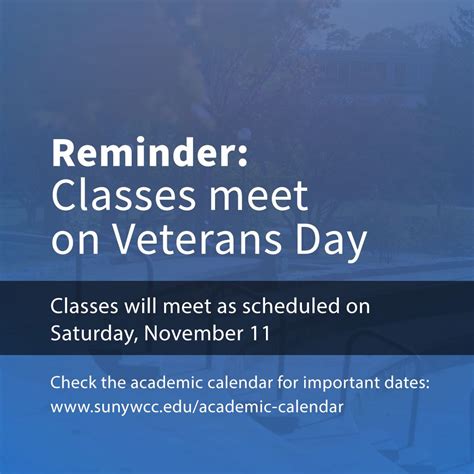 Reminder:
Classes meet on Veterans Day

Classes will meet as scheduled on Saturday, November 11

Check the academic calendar for important dates: www.sunywcc.edu/academic-calendar